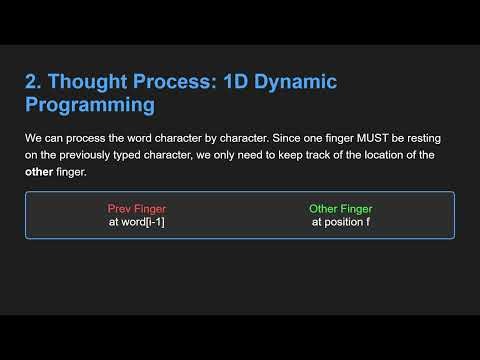 2. Thought Process: 1D Dynamic Programming

We can process the word character by character. Since one finger MUST be resting on the previously typed character, we only need to keep track of the location of the **other** finger.

Prev Finger
at word[i-1]

Other Finger
at position f